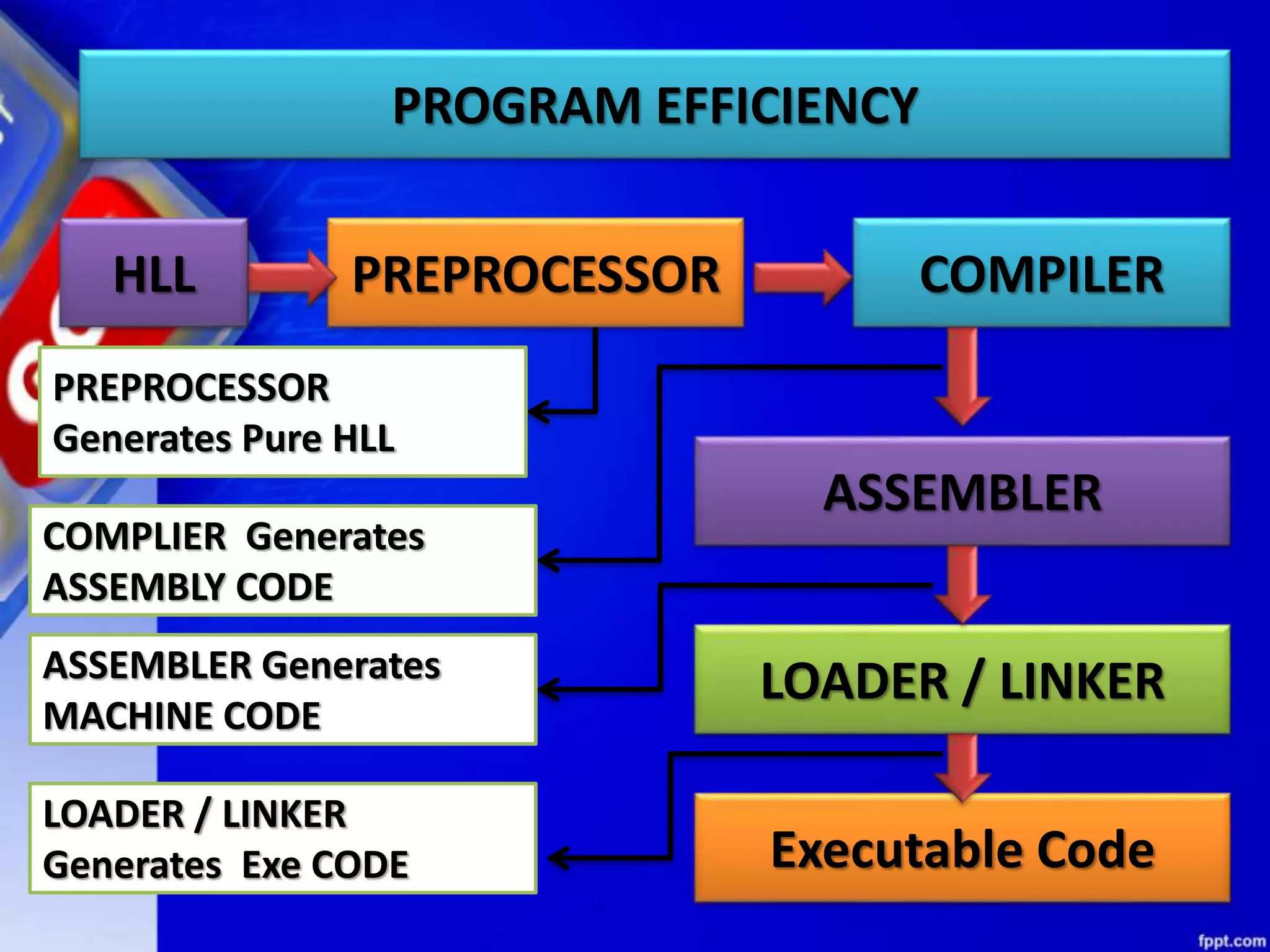 PROGRAM EFFICIENCY

HLL

PREPROCESSOR

COMPILER

PREPROCESSOR
Generates Pure HLL

ASSEMBLER

COMPLIER Generates
ASSEMBLY CODE

ASSEMBLER Generates
MACHINE CODE

LOADER / LINKER

LOADER / LINKER
Generates Exe CODE

Executable Code

fppt.com